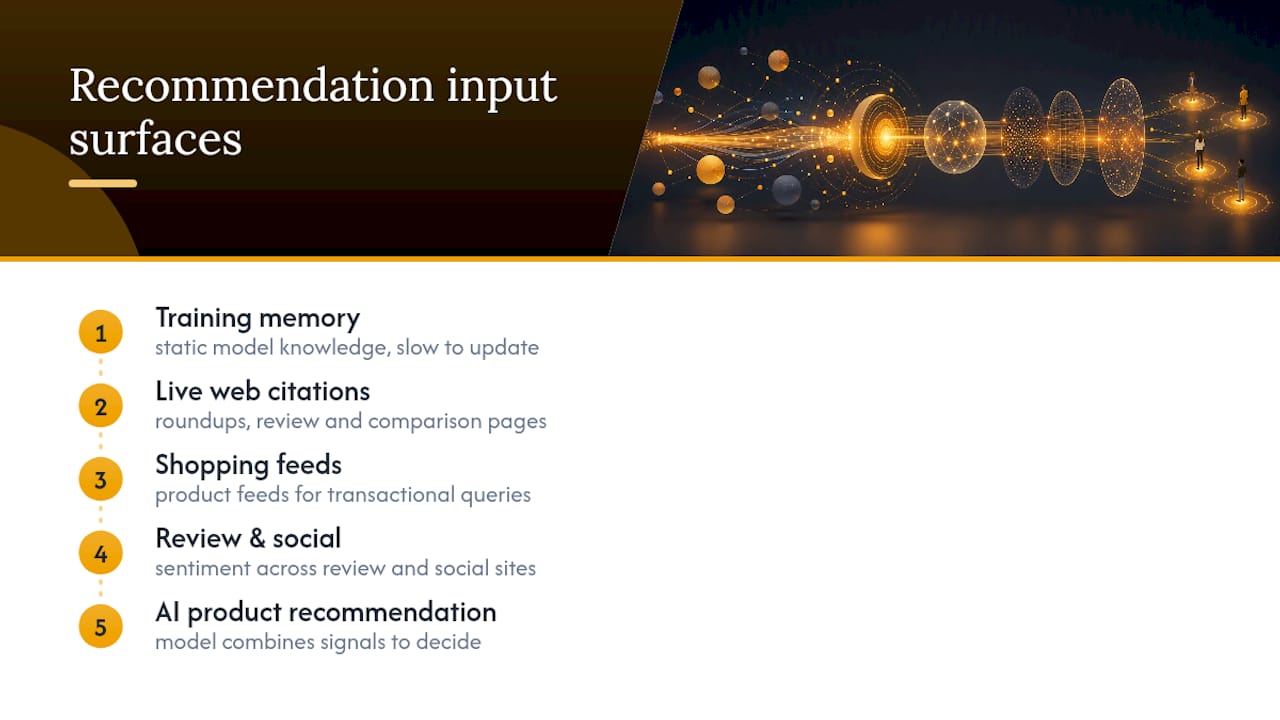 Recommendation input surfaces

1
Training memory
static model knowledge, slow to update

2
Live web citations
roundups, review and comparison pages

3
Shopping feeds
product feeds for transactional queries

4
Review & social
sentiment across review and social sites

5
AI product recommendation
model combines signals to decide